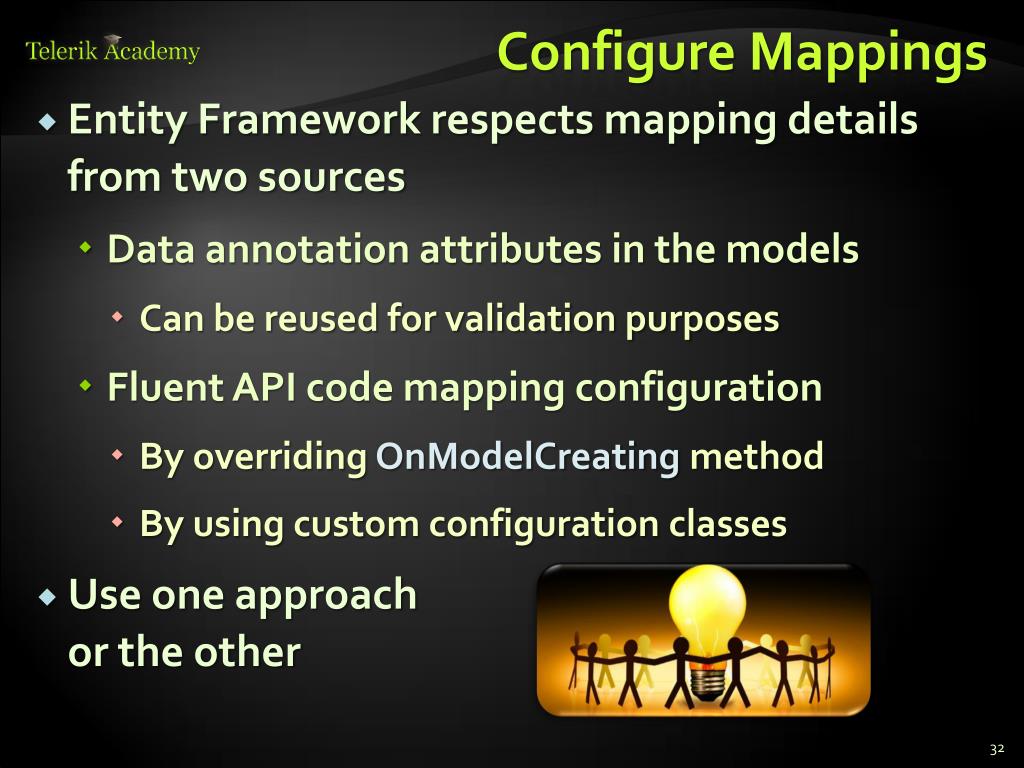 Telerik Academy

Configure Mappings

Entity Framework respects mapping details from two sources

Data annotation attributes in the models

Can be reused for validation purposes

Fluent API code mapping configuration

By overriding OnModelCreating method

By using custom configuration classes

Use one approach or the other

32